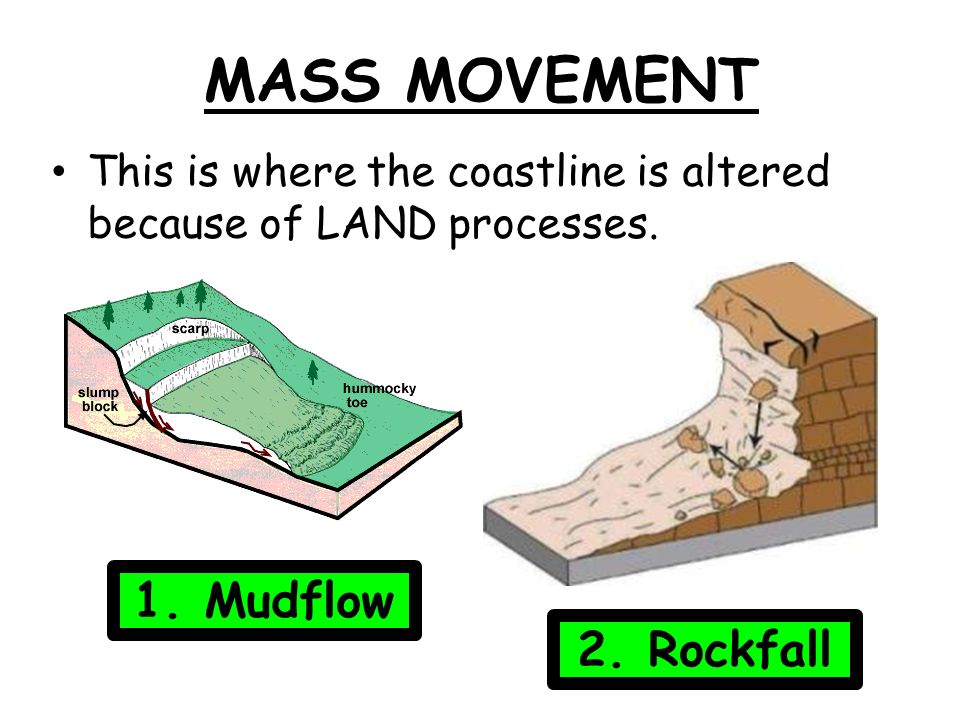 MASS MOVEMENT

• This is where the coastline is altered because of LAND processes.

scarp

slump block

hummocky toe

1. Mudflow

2. Rockfall